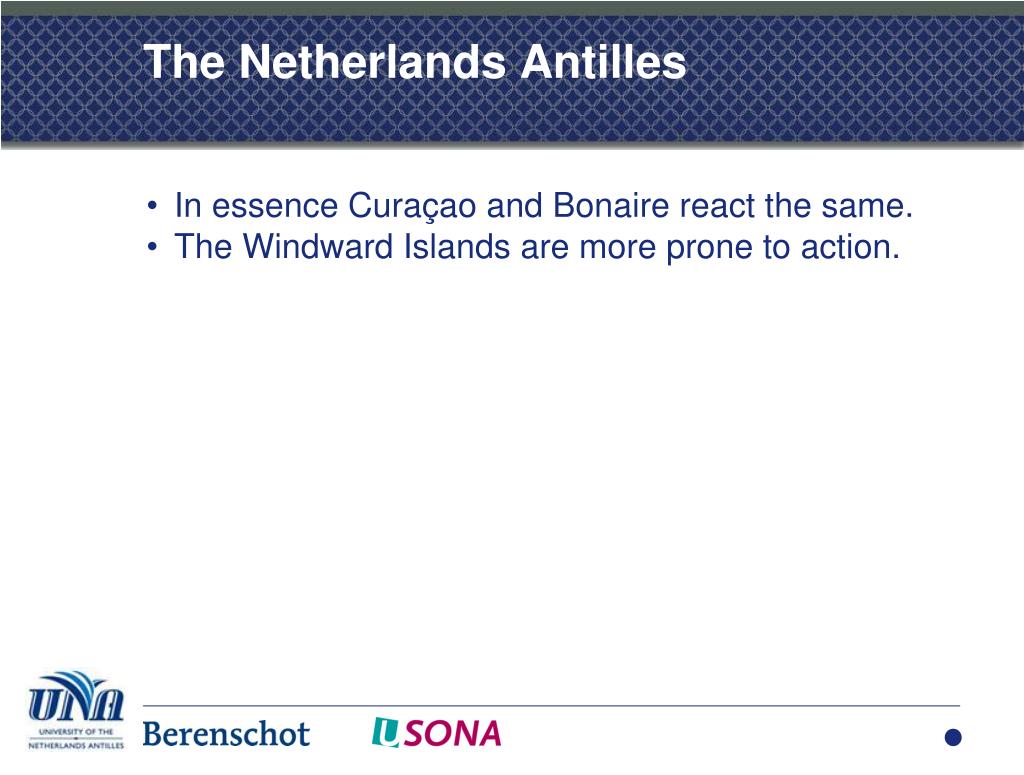 The Netherlands Antilles

• In essence Curaçao and Bonaire react the same.
• The Windward Islands are more prone to action.

UNA
UNIVERSITY OF THE NETHERLANDS ANTILLES

Berenschot

USONA